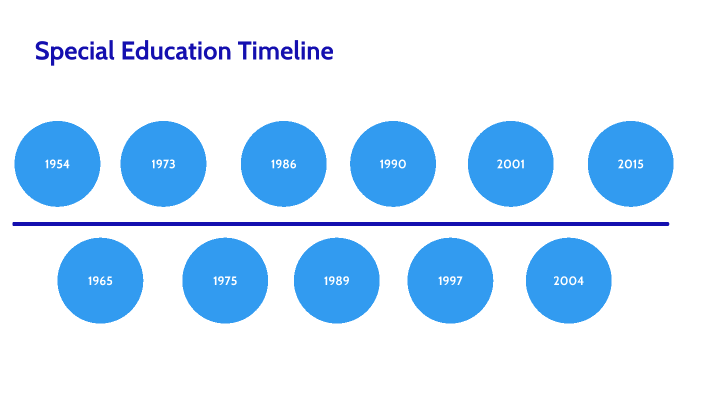 Special Education Timeline

1954

1973

1986

1990

2001

2015

1965

1975

1989

1997

2004